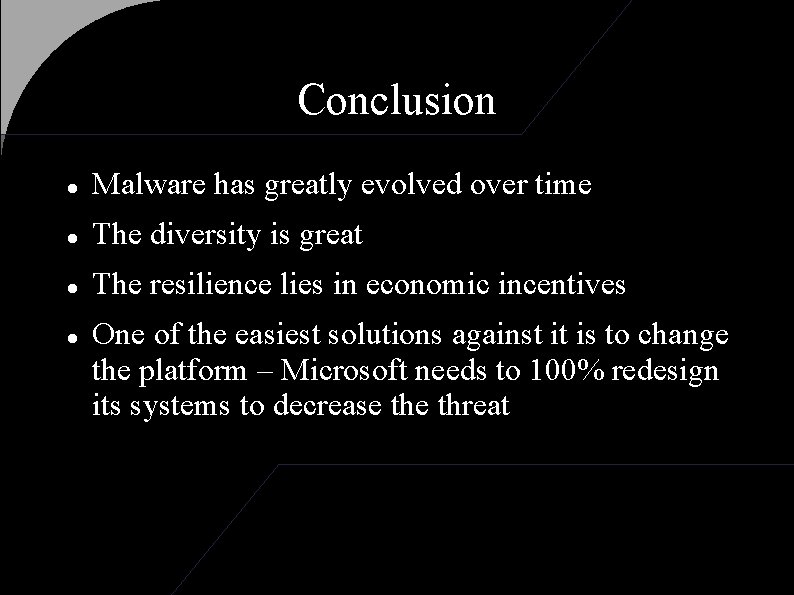 Conclusion

- Malware has greatly evolved over time
- The diversity is great
- The resilience lies in economic incentives
- One of the easiest solutions against it is to change the platform – Microsoft needs to 100% redesign its systems to decrease the threat